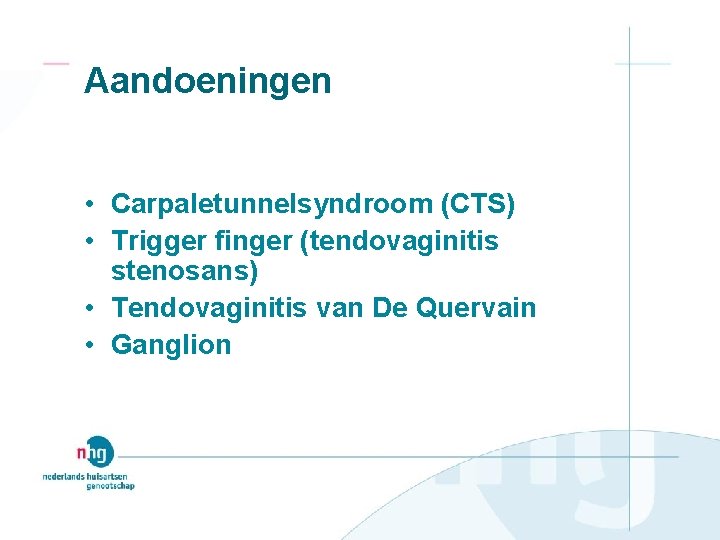 Aandoeningen

• Carpaletunnelsyndroom (CTS)
• Trigger finger (tendovaginitis stenosans)
• Tendovaginitis van De Quervain
• Ganglion

nhg
nederlands huisartsen genootschap